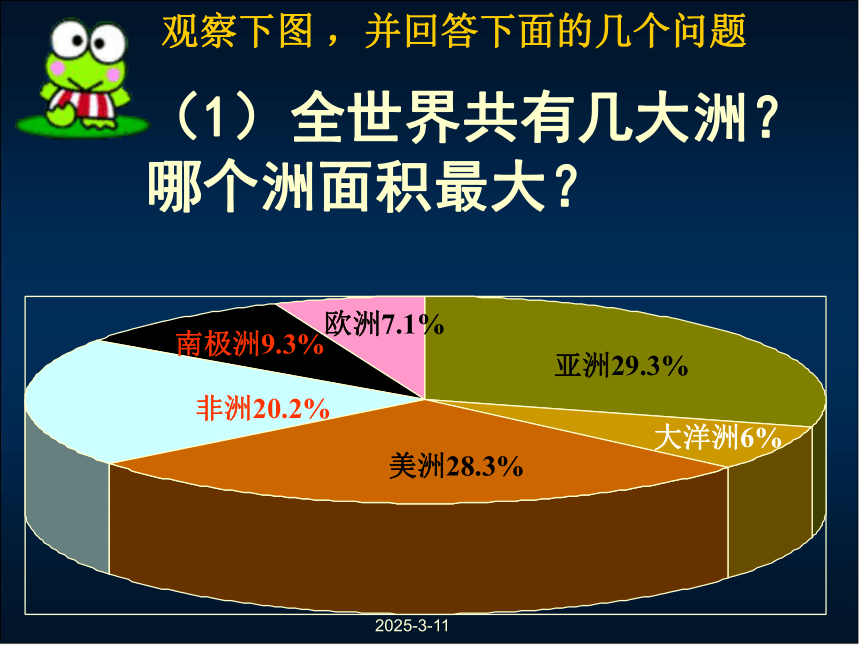 观察下图，并回答下面的几个问题

（1）全世界共有几大洲？哪个洲面积最大？

欧洲7.1%
南极洲9.3%
亚洲29.3%
非洲20.2%
大洋洲6%
美洲28.3%

2025-3-11